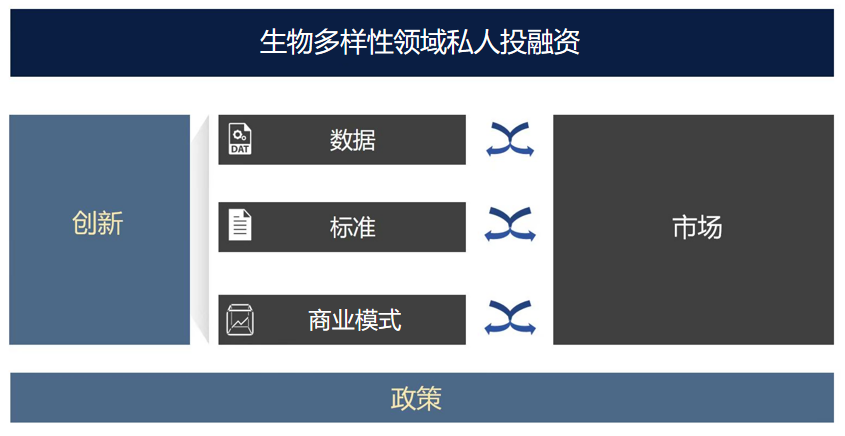 生物多样性领域私人投融资

创新

DAT 数据

标准

商业模式

市场

政策